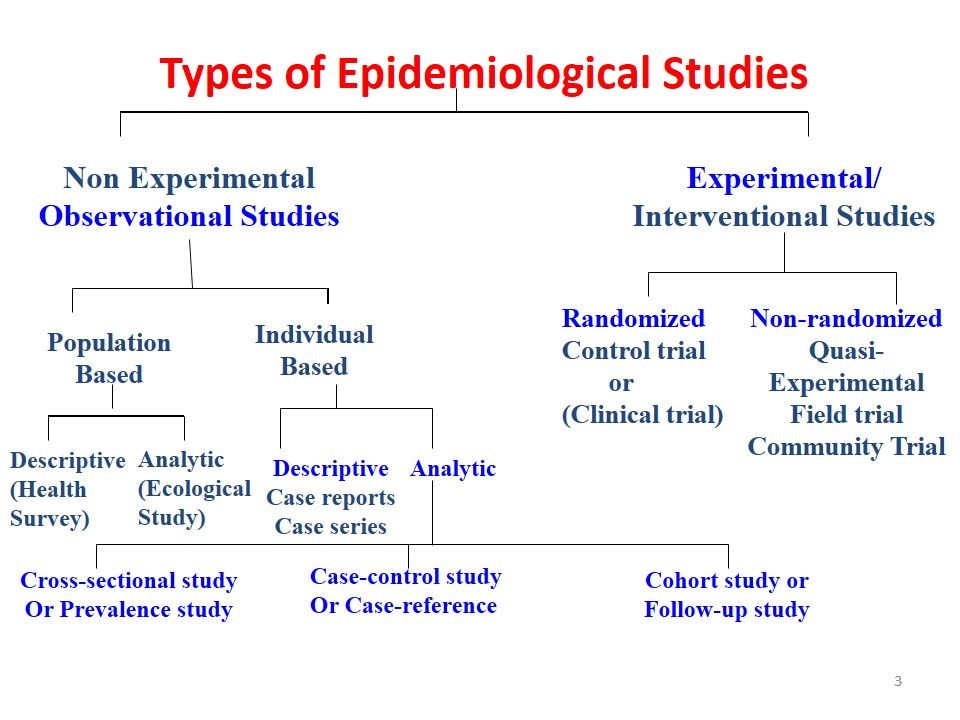 Types of Epidemiological Studies

Non Experimental Observational Studies

Experimental/ Interventional Studies

Population Based

Individual Based

Randomized Control trial or (Clinical trial)

Non-randomized Quasi-Experimental Field trial Community Trial

Descriptive (Health Survey)

Analytic (Ecological Study)

Descriptive Case reports Case series

Analytic

Cross-sectional study Or Prevalence study

Case-control study Or Case-reference

Cohort study or Follow-up study

3